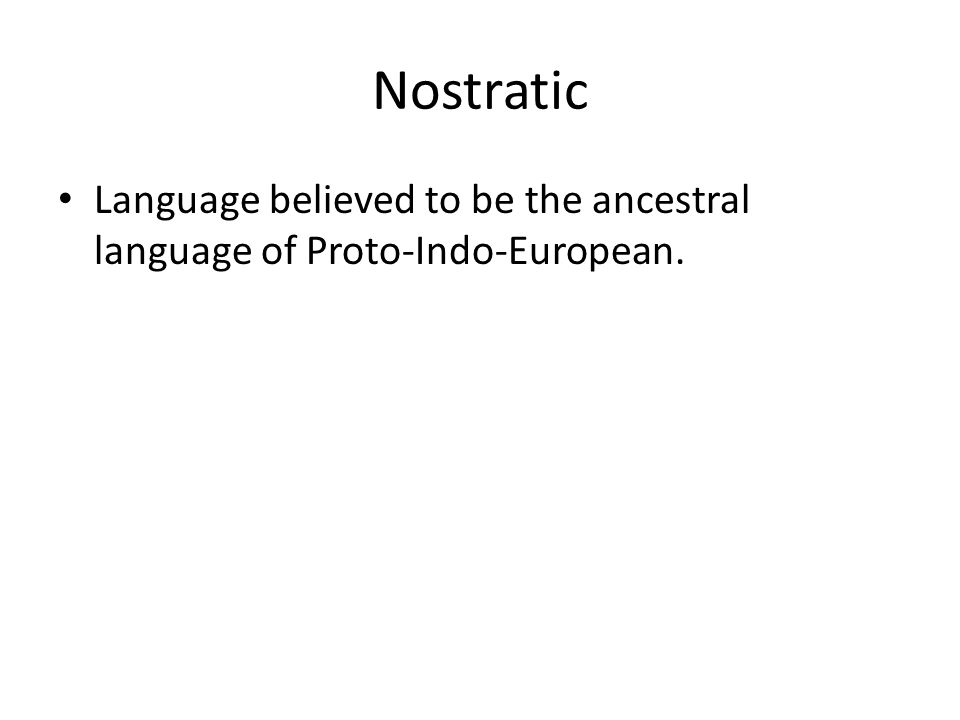 Nostratic

• Language believed to be the ancestral language of Proto-Indo-European.